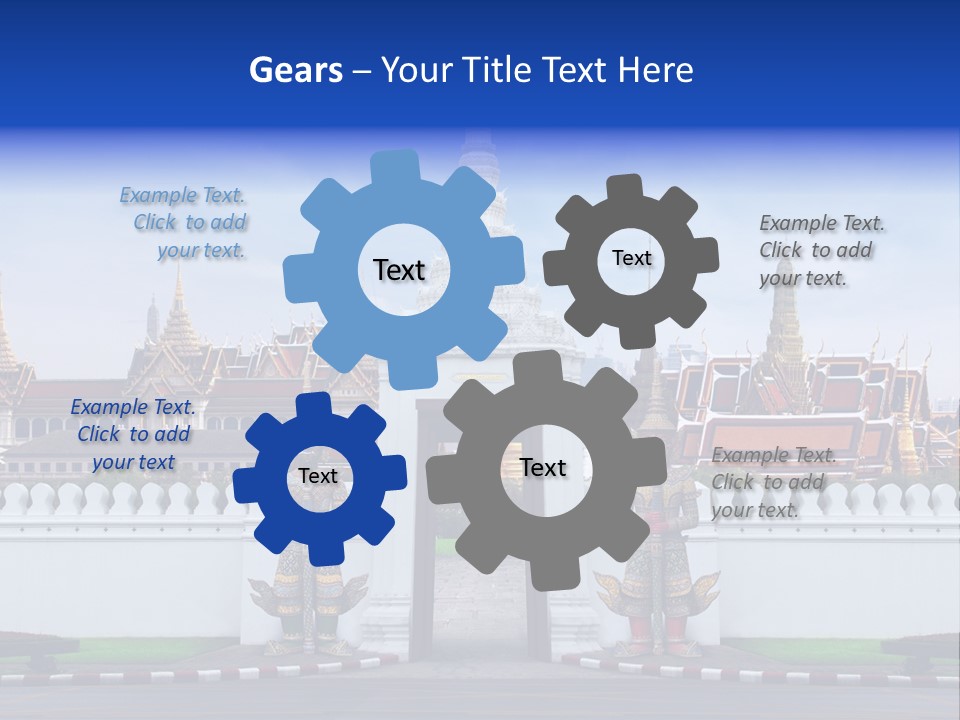 Gears – Your Title Text Here

Example Text. Click to add your text.

Text

Text

Example Text. Click to add your text.

Example Text. Click to add your text

Text

Text

Example Text. Click to add your text.